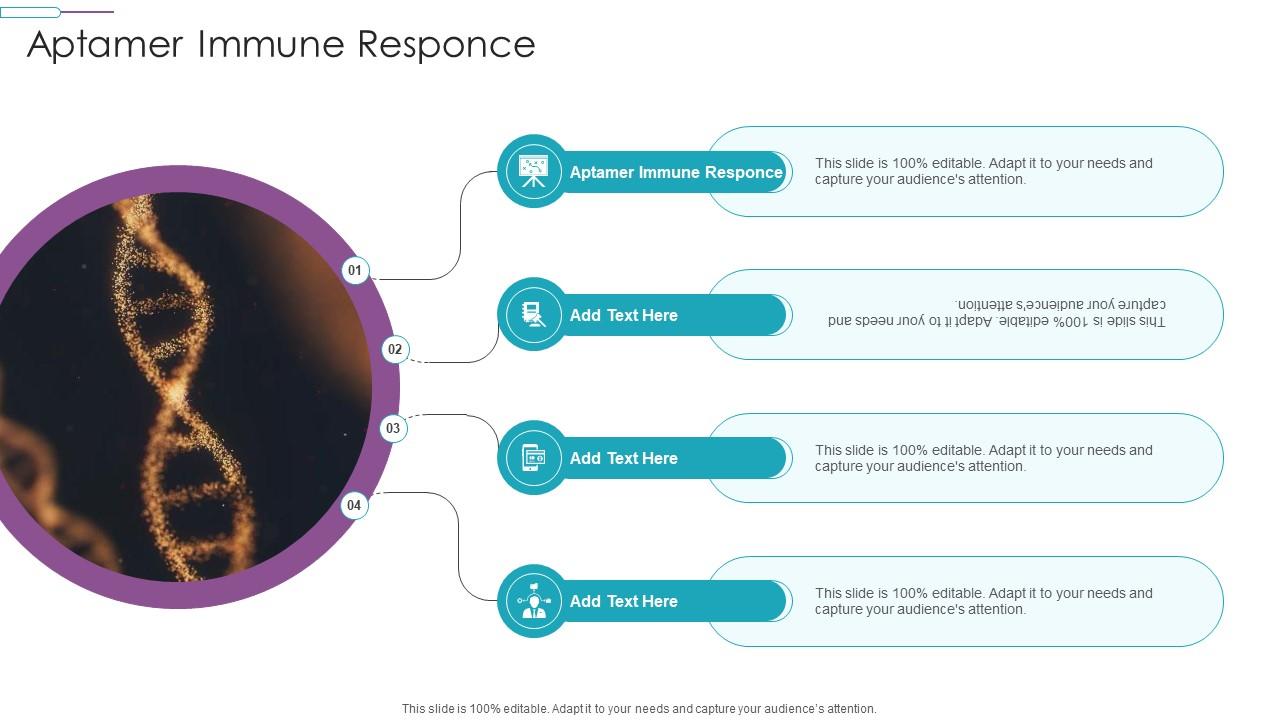 Aptamer Immune Responce

01

02

03

04

Aptamer Immune Responce

This slide is 100% editable. Adapt it to your needs and capture your audience's attention.

Add Text Here

This slide is 100% editable. Adapt it to your needs and capture your audience's attention.

Add Text Here

This slide is 100% editable. Adapt it to your needs and capture your audience's attention.

Add Text Here

This slide is 100% editable. Adapt it to your needs and capture your audience's attention.

This slide is 100% editable. Adapt it to your needs and capture your audience's attention.